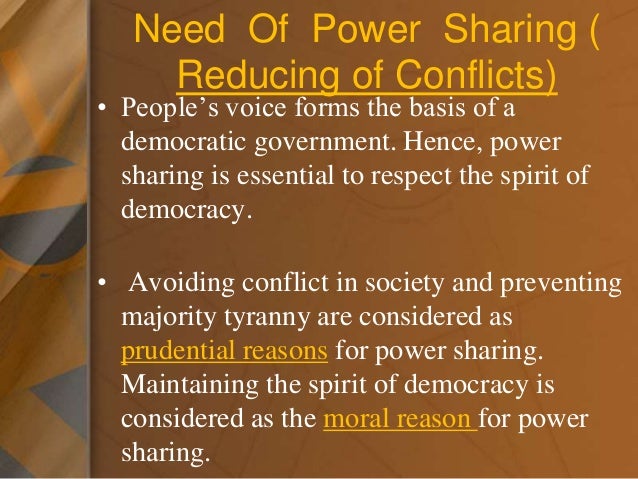 Need Of Power Sharing ( Reducing of Conflicts)

• People's voice forms the basis of a democratic government. Hence, power sharing is essential to respect the spirit of democracy.

• Avoiding conflict in society and preventing majority tyranny are considered as prudential reasons for power sharing. Maintaining the spirit of democracy is considered as the moral reason for power sharing.